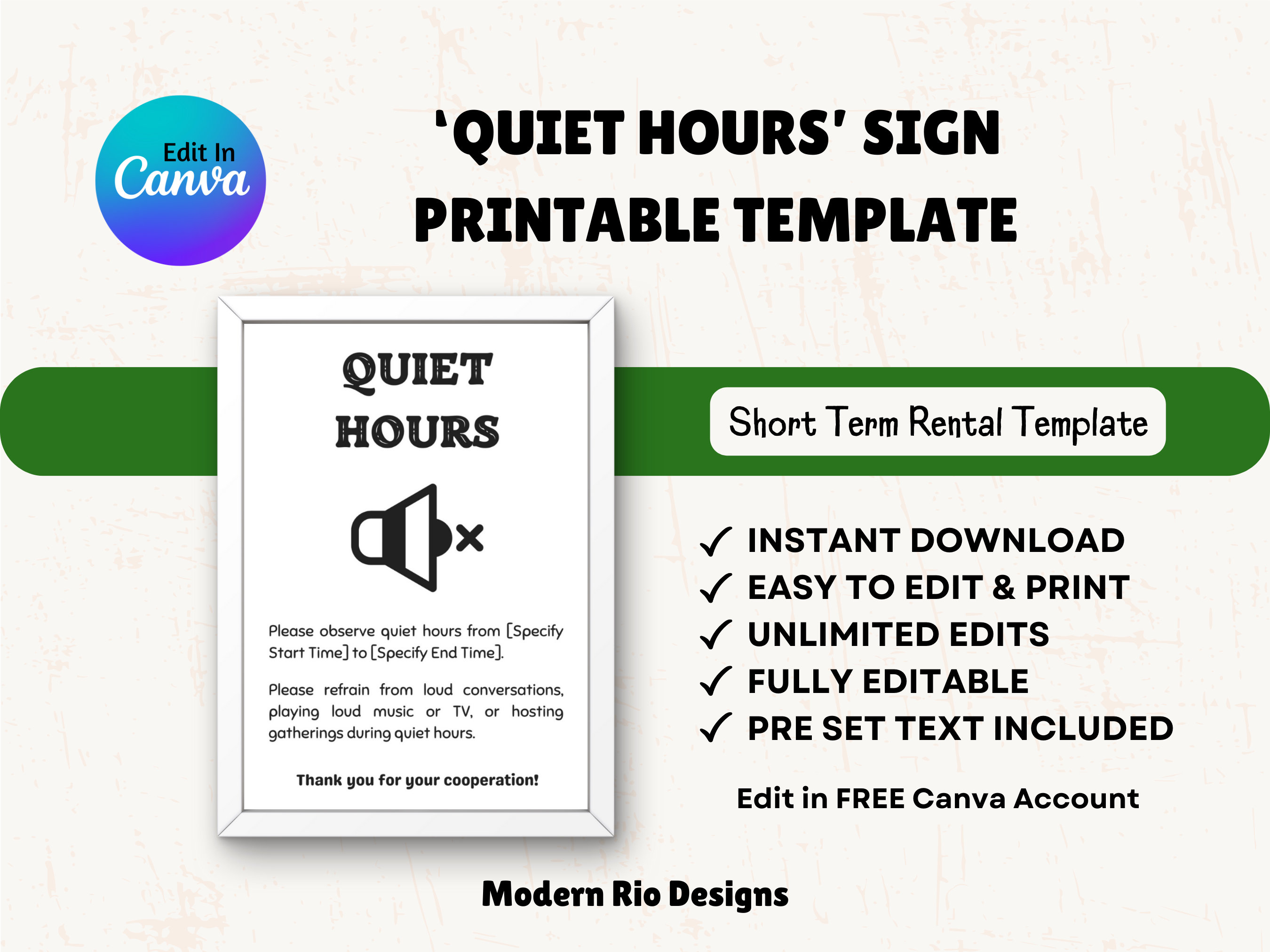 Edit In Canva

'QUIET HOURS' SIGN PRINTABLE TEMPLATE

QUIET HOURS

Please observe quiet hours from [Specify Start Time] to [Specify End Time].

Please refrain from loud conversations, playing loud music or TV, or hosting gatherings during quiet hours.

Thank you for your cooperation!

Short Term Rental Template

✓ INSTANT DOWNLOAD
✓ EASY TO EDIT & PRINT
✓ UNLIMITED EDITS
✓ FULLY EDITABLE
✓ PRE SET TEXT INCLUDED

Edit in FREE Canva Account

Modern Rio Designs